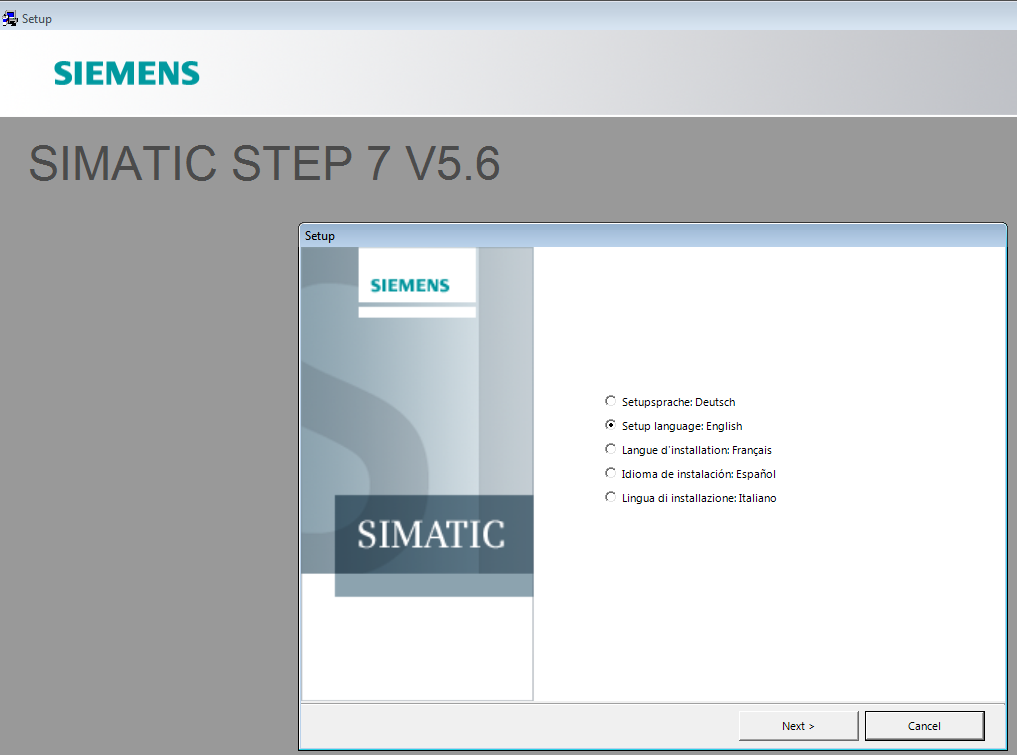 Setup

SIEMENS

SIMATIC STEP 7 V5.6

Setup

SIEMENS

SIMATIC

Setupsprache: Deutsch
Setup language: English
Langue d'installation: Français
Idioma de instalación: Español
Lingua di installazione: Italiano

Next >
Cancel